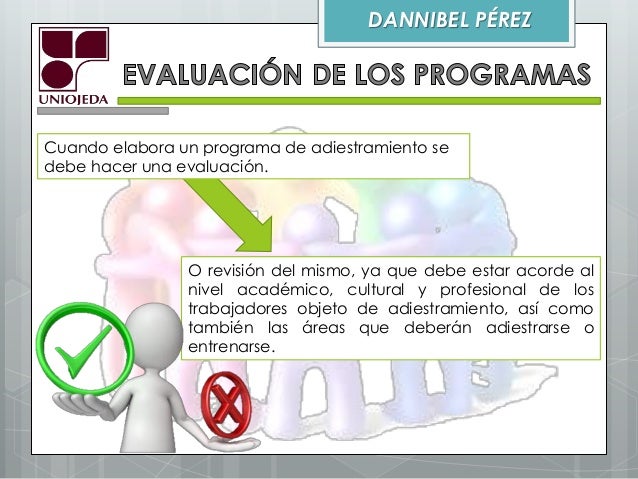 DANNIBEL PÉREZ

UNIOJEDA

EVALUACIÓN DE LOS PROGRAMAS

Cuando elabora un programa de adiestramiento se debe hacer una evaluación.

O revisión del mismo, ya que debe estar acorde al nivel académico, cultural y profesional de los trabajadores objeto de adiestramiento, así como también las áreas que deberán adiestrarse o entrenarse.